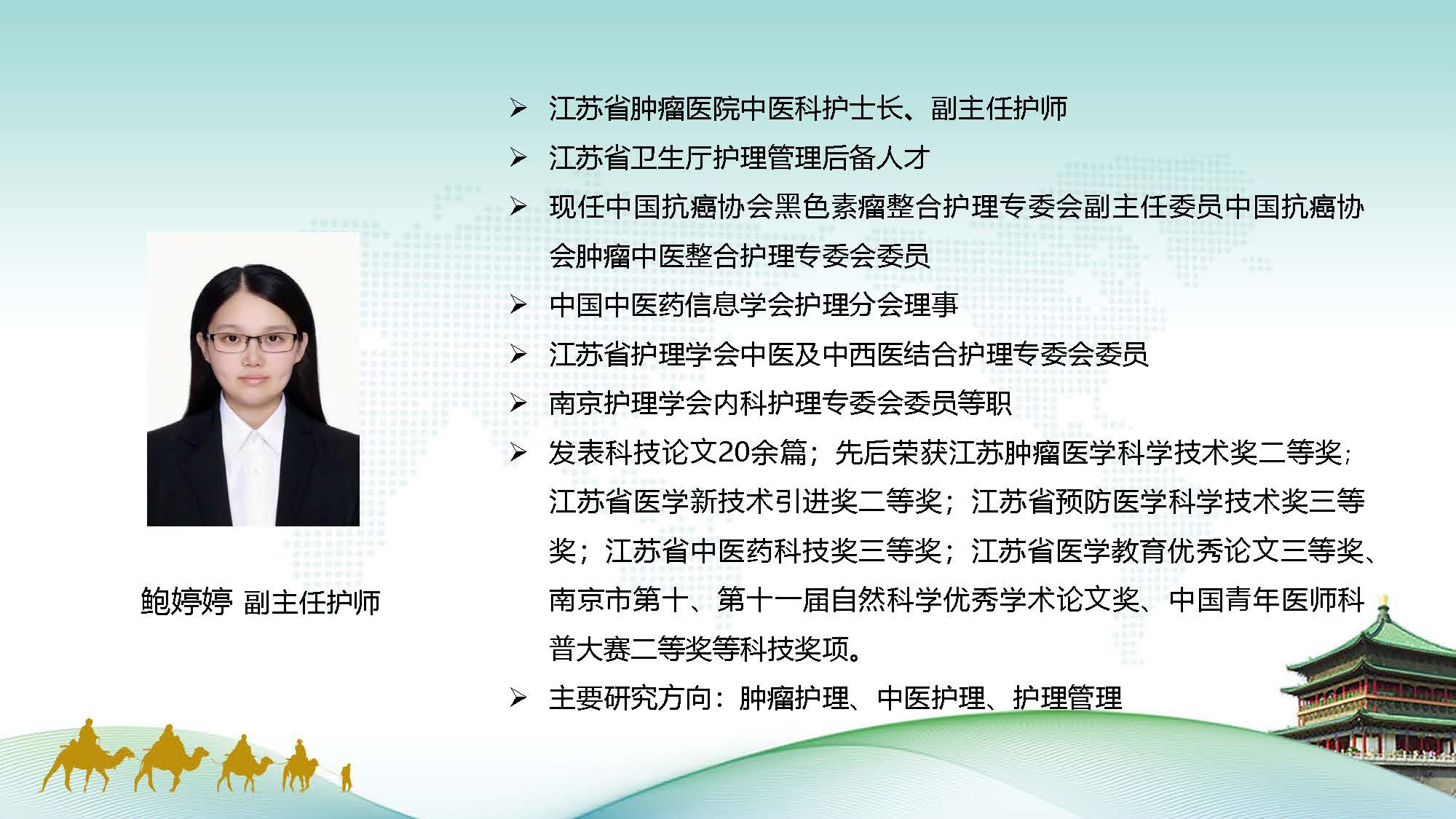 鲍婷婷 副主任护师

➢ 江苏省肿瘤医院中医科护士长、副主任护师
➢ 江苏省卫生厅护理管理后备人才
➢ 现任中国抗癌协会黑色素瘤整合护理专委会副主任委员中国抗癌协会肿瘤中医整合护理专委会委员
➢ 中国中医药信息学会护理分会理事
➢ 江苏省护理学会中医及中西医结合护理专委会委员
➢ 南京护理学会内科护理专委会委员等职
➢ 发表科技论文20余篇；先后荣获江苏肿瘤医学科学技术奖二等奖；江苏省医学新技术引进奖二等奖；江苏省预防医学科学技术奖三等奖；江苏省中医药科技奖三等奖；江苏省医学教育优秀论文三等奖、南京市第十、第十一届自然科学优秀学术论文奖、中国青年医师科普大赛二等奖等科技奖项。
➢ 主要研究方向：肿瘤护理、中医护理、护理管理